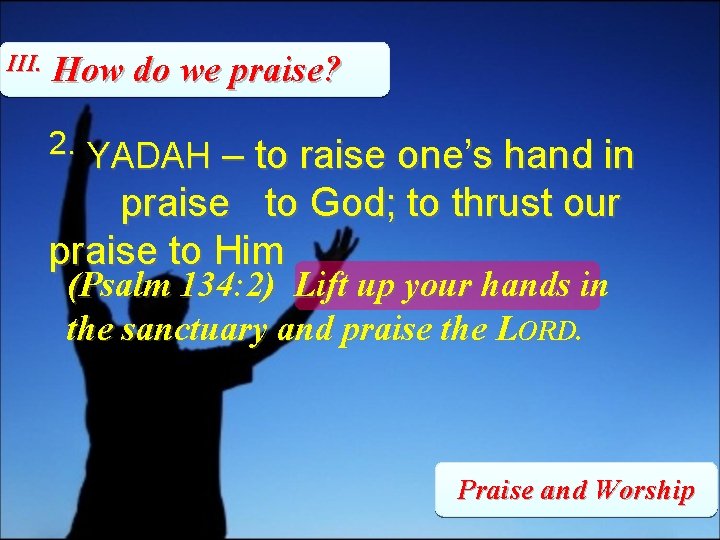 III. How do we praise?

2. YADAH – to raise one's hand in praise to God; to thrust our praise to Him

(Psalm 134:2) Lift up your hands in the sanctuary and praise the LORD.

Praise and Worship